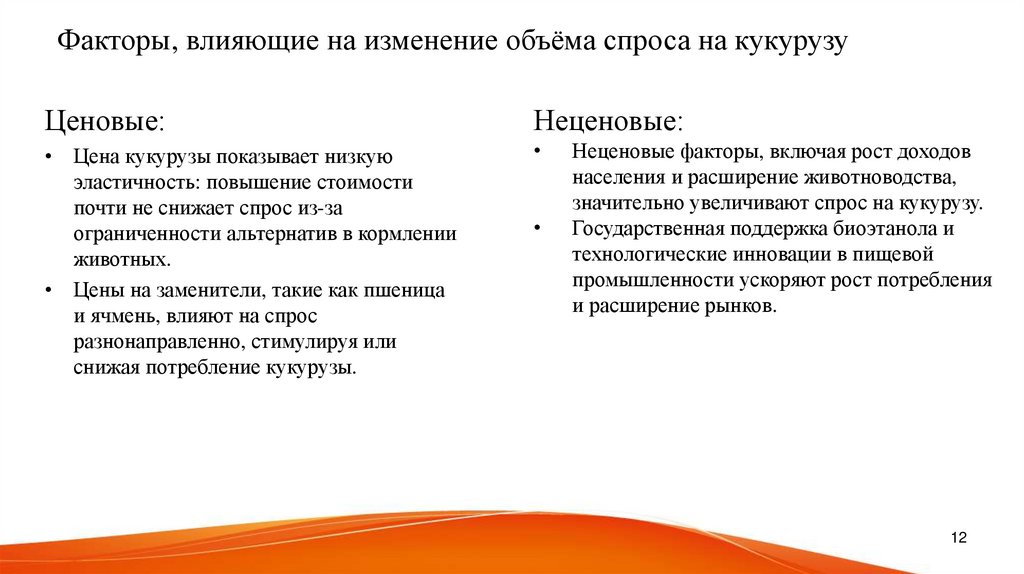 Факторы, влияющие на изменение объёма спроса на кукурузу

Ценовые:

• Цена кукурузы показывает низкую эластичность: повышение стоимости почти не снижает спрос из-за ограниченности альтернатив в кормлении животных.

• Цены на заменители, такие как пшеница и ячмень, влияют на спрос разнонаправленно, стимулируя или снижая потребление кукурузы.

Неценовые:

• Неценовые факторы, включая рост доходов населения и расширение животноводства, значительно увеличивают спрос на кукурузу.

• Государственная поддержка биоэтанола и технологические инновации в пищевой промышленности ускоряют рост потребления и расширение рынков.

12